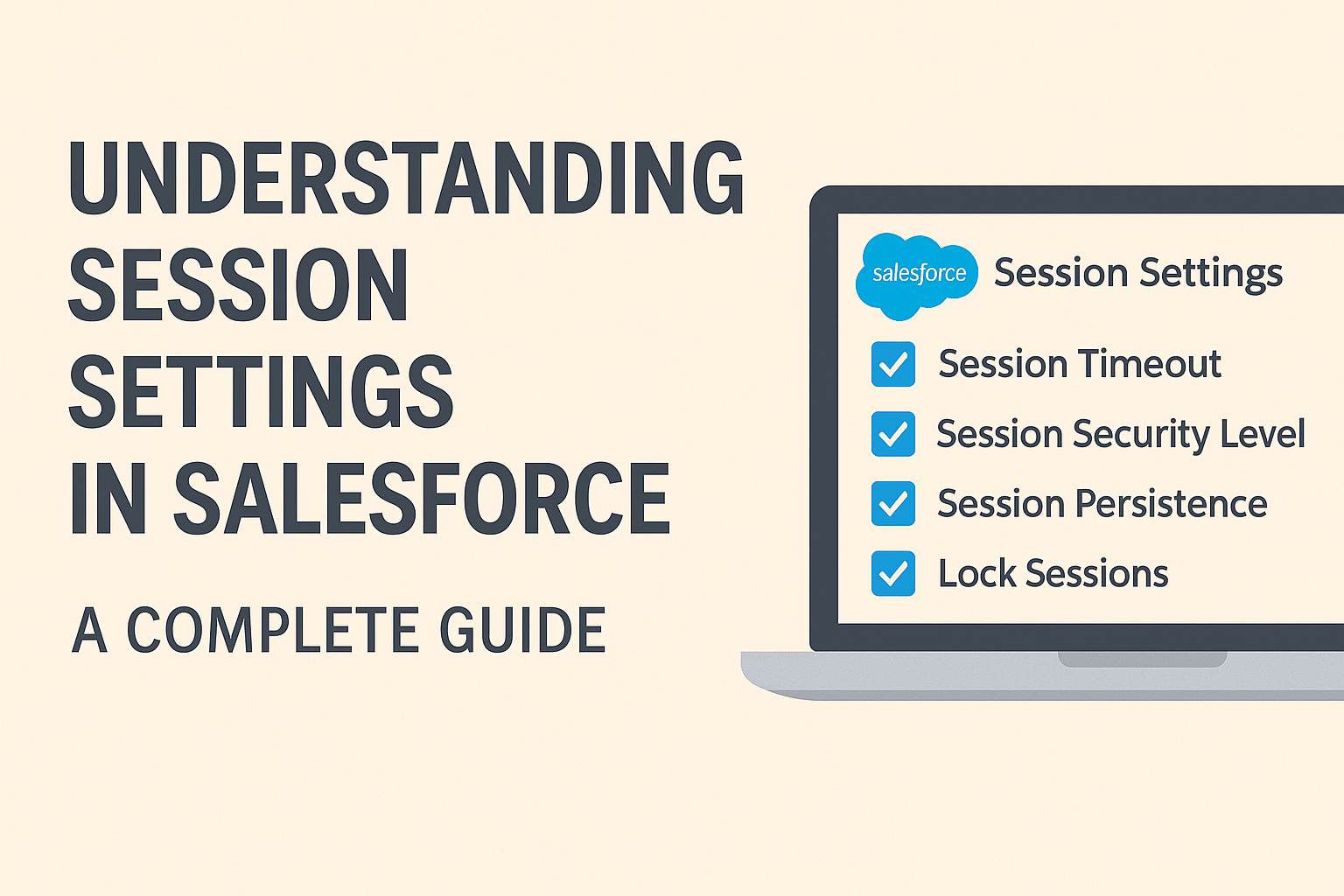 UNDERSTANDING SESSION SETTINGS IN SALESFORCE

A COMPLETE GUIDE

salesforce Session Settings

Session Timeout

Session Security Level

Session Persistence

Lock Sessions